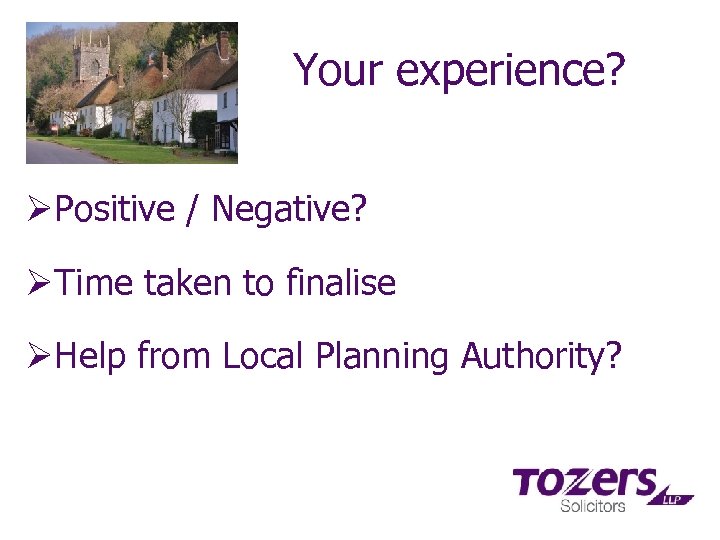 Your experience?

➢Positive / Negative?

➢Time taken to finalise

➢Help from Local Planning Authority?

Tozers LLP
Solicitors